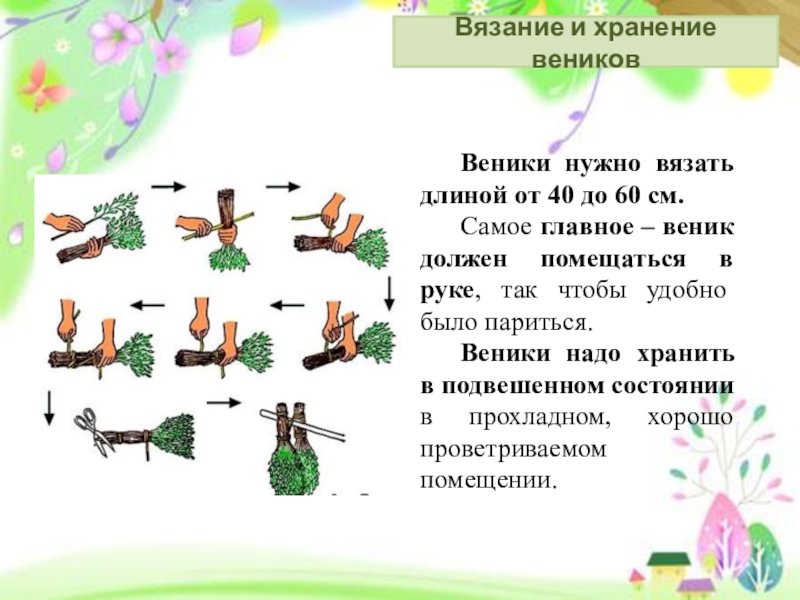 Вязание и хранение веников

Веники нужно вязать длиной от 40 до 60 см.

Самое главное – веник должен помещаться в руке, так чтобы удобно было париться.

Веники надо хранить в подвешенном состоянии в прохладном, хорошо проветриваемом помещении.